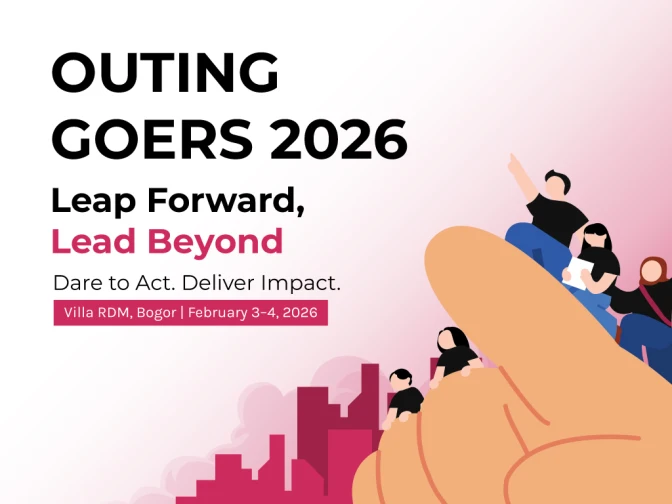 OUTING GOERS 2026

Leap Forward, Lead Beyond

Dare to Act. Deliver Impact.

Villa RDM, Bogor | February 3-4, 2026